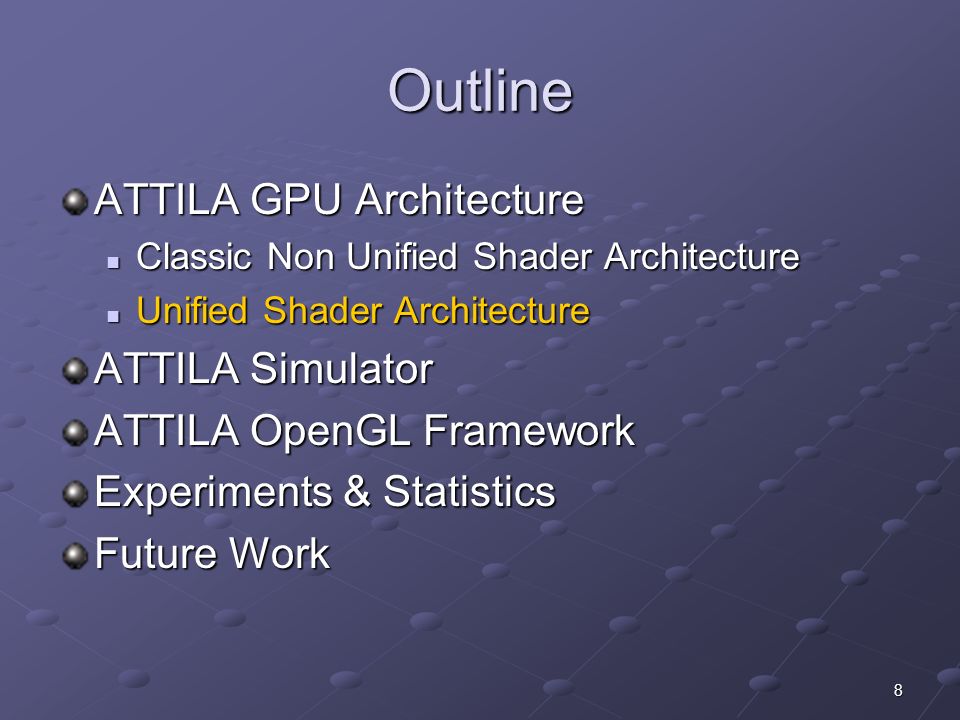 Outline

ATTILA GPU Architecture
Classic Non Unified Shader Architecture
Unified Shader Architecture
ATTILA Simulator
ATTILA OpenGL Framework
Experiments & Statistics
Future Work

8